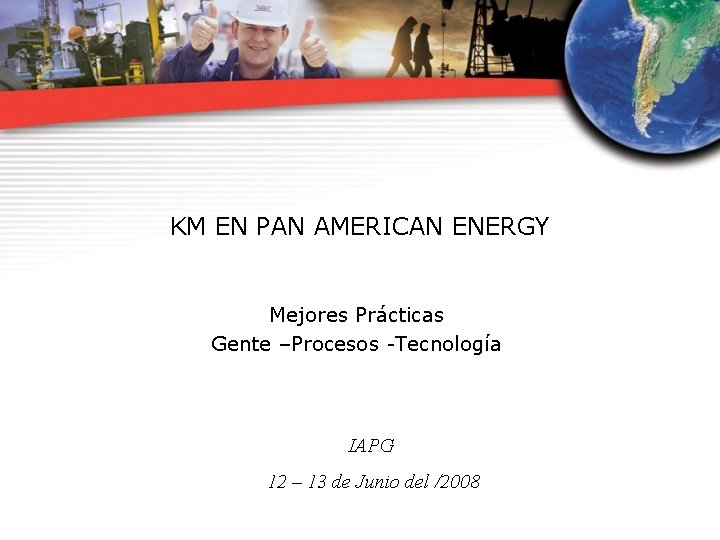 KM EN PAN AMERICAN ENERGY

Mejores Prácticas
Gente –Procesos -Tecnología

IAPG

12 – 13 de Junio del /2008